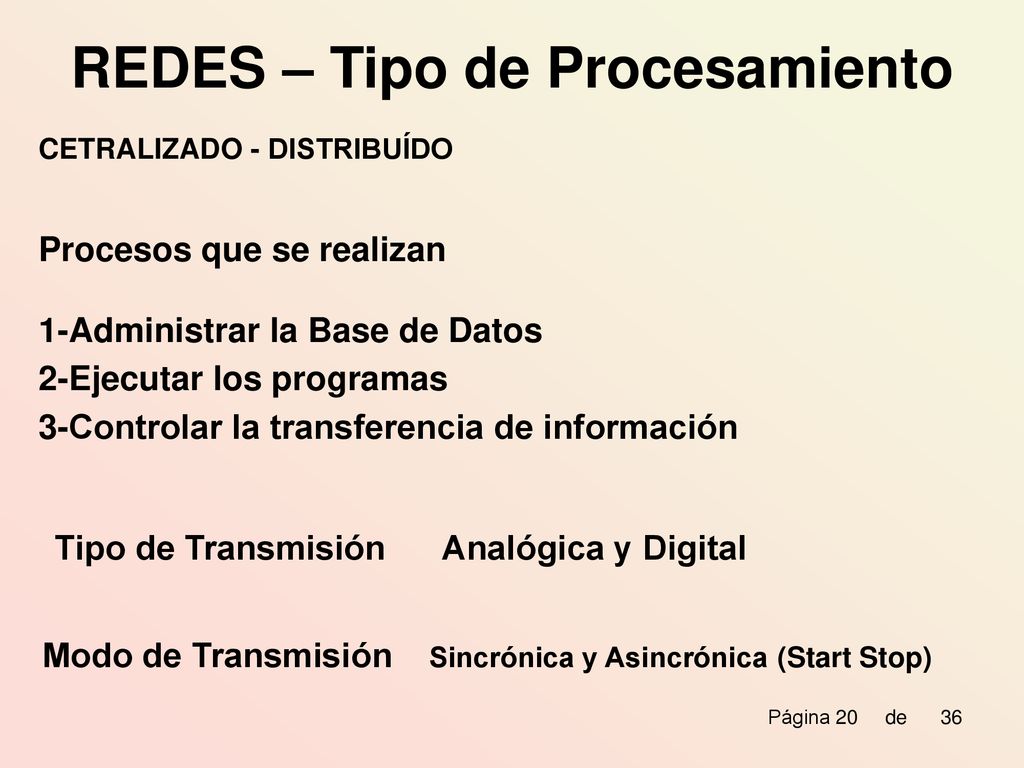 REDES – Tipo de Procesamiento

CETRALIZADO - DISTRIBUÍDO

Procesos que se realizan

1-Administrar la Base de Datos
2-Ejecutar los programas
3-Controlar la transferencia de información

Tipo de Transmisión Analógica y Digital

Modo de Transmisión Sincrónica y Asincrónica (Start Stop)

Página 20 de 36